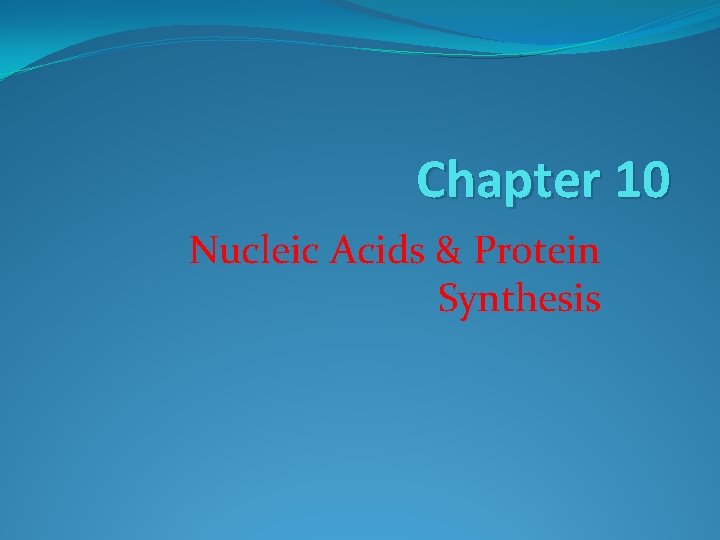 Chapter 10

Nucleic Acids & Protein Synthesis